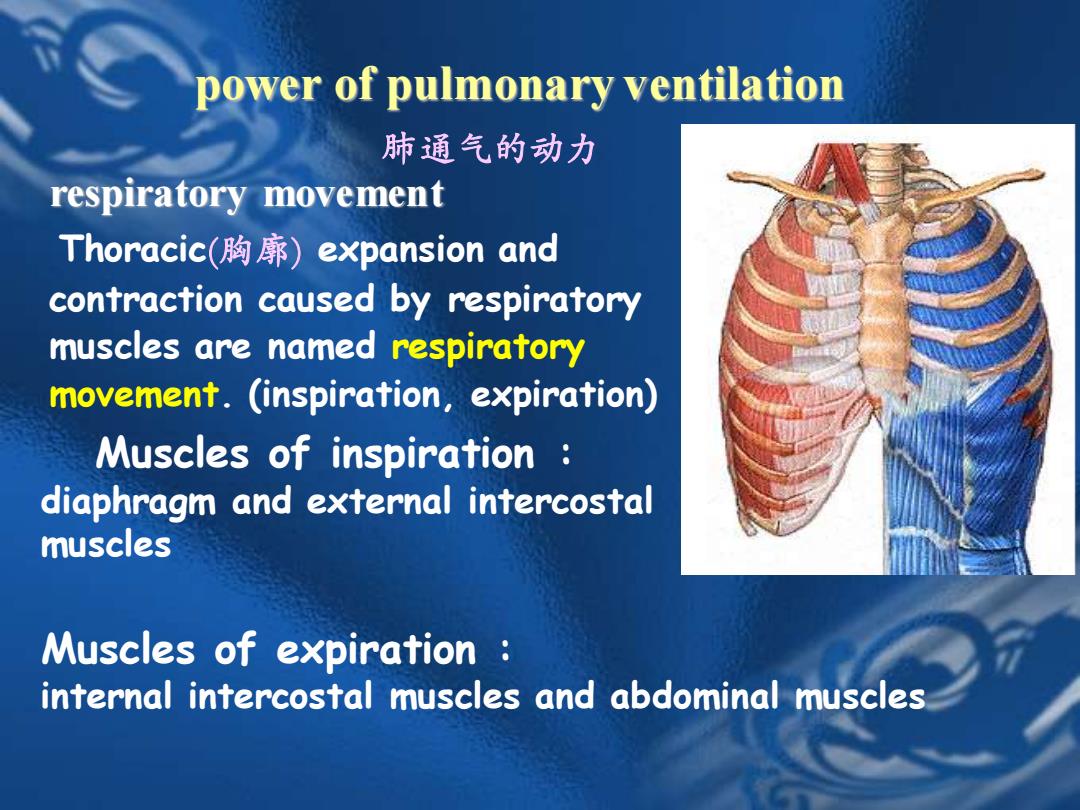 power of pulmonary ventilation

肺通气的动力

respiratory movement

Thoracic(胸廓) expansion and contraction caused by respiratory muscles are named respiratory movement. (inspiration, expiration)

Muscles of inspiration :
diaphragm and external intercostal muscles

Muscles of expiration :
internal intercostal muscles and abdominal muscles